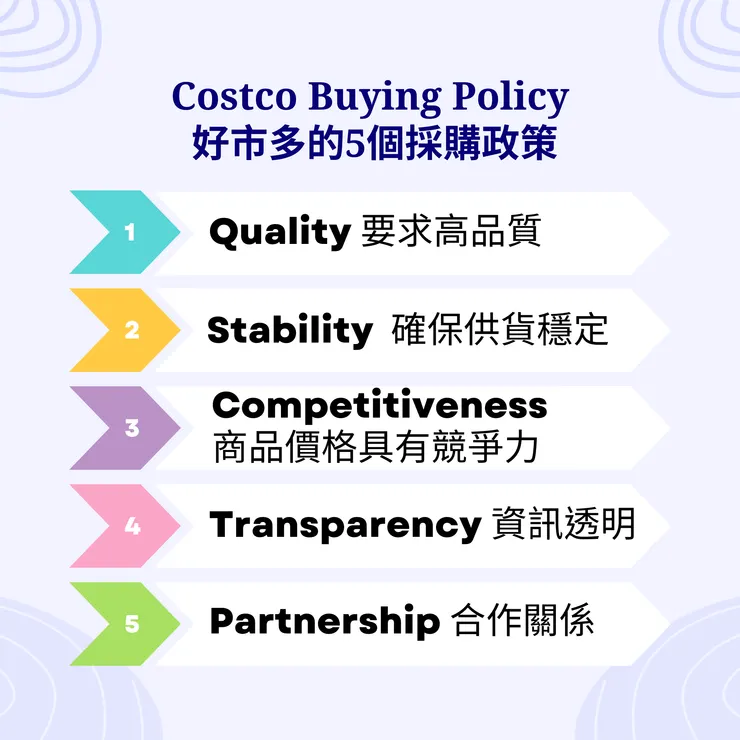 Costco Buying Policy
好市多的5個採購政策

1 Quality 要求高品質

2 Stability 確保供貨穩定

3 Competitiveness
商品價格具有競爭力

4 Transparency 資訊透明

5 Partnership 合作關係